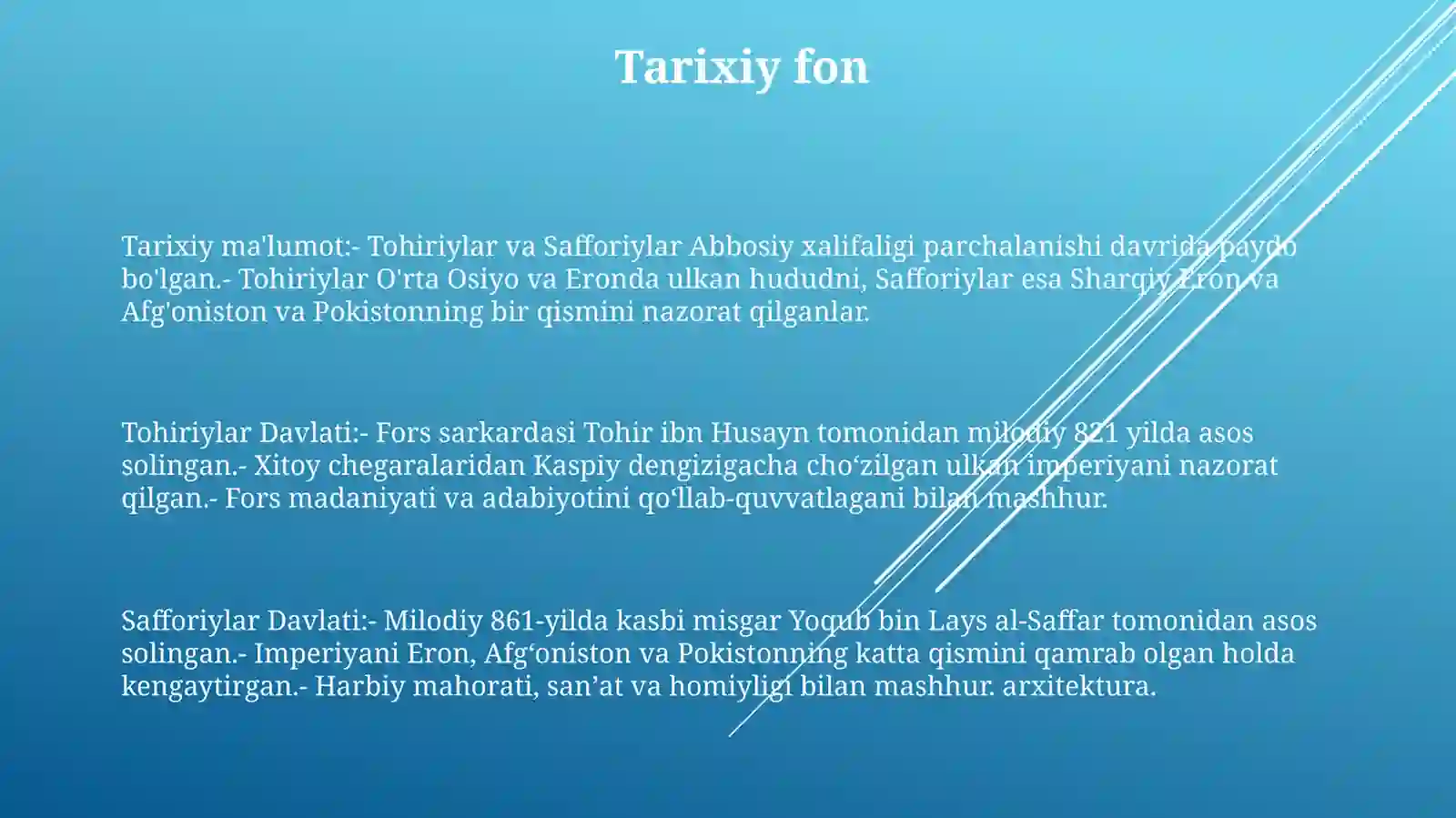 Tarixiy fon

Tarixiy ma'lumot:- Tohiriylar va Safforiylar Abbosiy xalifaligi parchalanishi davrida paydo bo'lgan.- Tohiriylar O'rta Osiyo va Eronda ulkan hududni, Safforiylar esa Sharqiy Eron va Afg'oniston va Pokistonning bir qismini nazorat qilganlar.

Tohiriylar Davlati:- Fors sarkardasi Tohir ibn Husayn tomonidan milodiy 821 yilda asos solingan.- Xitoy chegaralaridan Kaspiy dengizigacha cho‘zilgan ulkan imperiyani nazorat qilgan.- Fors madaniyati va adabiyotini qo‘llab-quvvatlagani bilan mashhur.

Safforiylar Davlati:- Milodiy 861-yilda kasbi misgar Yoqub bin Lays al-Saffar tomonidan asos solingan.- Imperiyani Eron, Afg‘oniston va Pokistonning katta qismini qamrab olgan holda kengaytirgan.- Harbiy mahorati, san’at va homiyligi bilan mashhur. arxitektura.